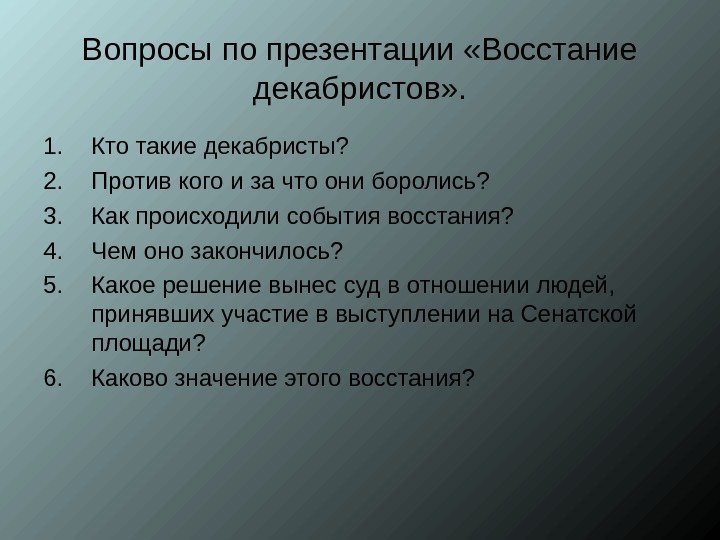 Вопросы по презентации «Восстание декабристов».

1. Кто такие декабристы?
2. Против кого и за что они боролись?
3. Как происходили события восстания?
4. Чем оно закончилось?
5. Какое решение вынес суд в отношении людей, принявших участие в выступлении на Сенатской площади?
6. Каково значение этого восстания?